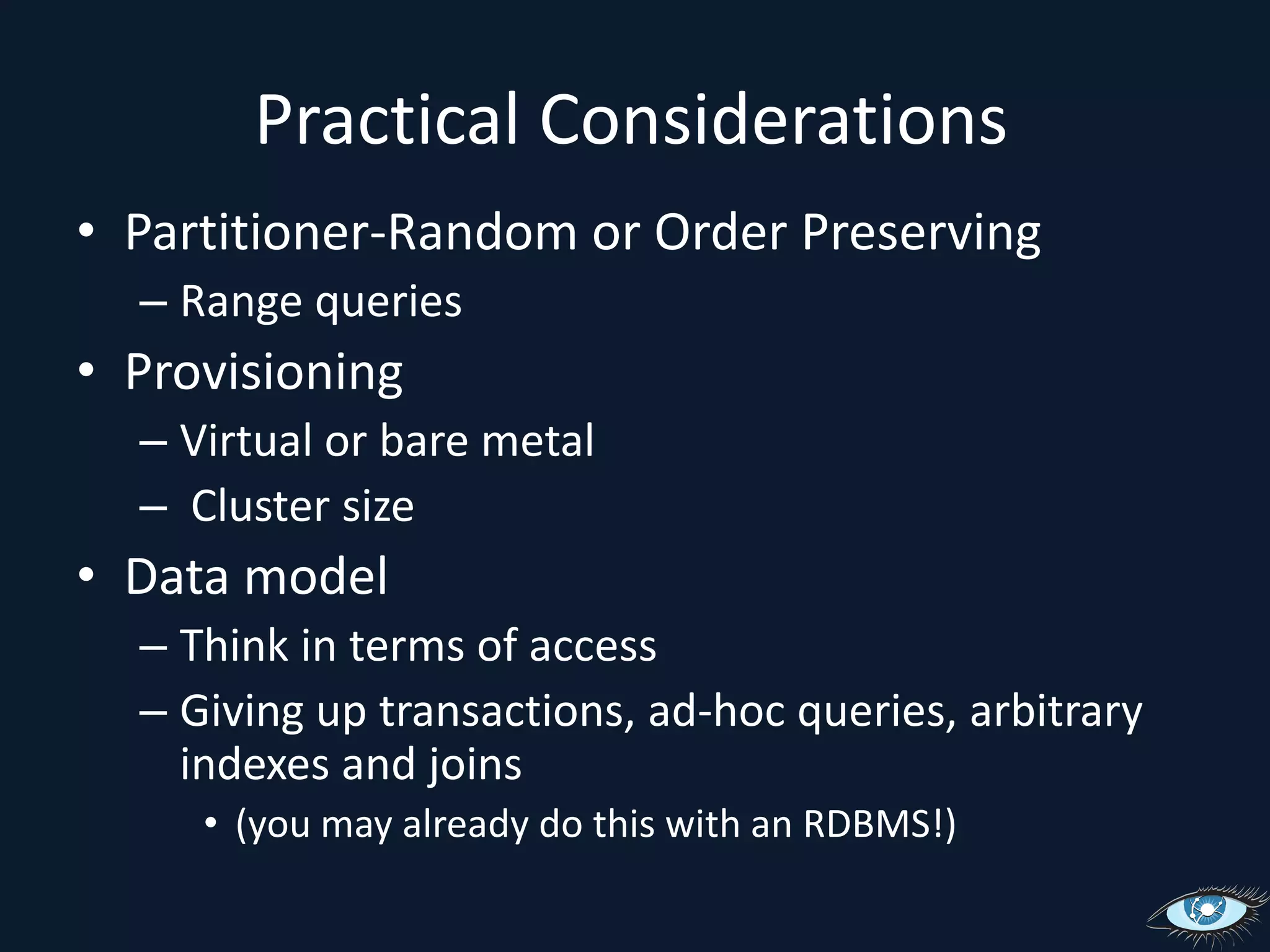 Practical Considerations

• Partitioner-Random or Order Preserving
– Range queries
• Provisioning
– Virtual or bare metal
– Cluster size
• Data model
– Think in terms of access
– Giving up transactions, ad-hoc queries, arbitrary indexes and joins
• (you may already do this with an RDBMS!)